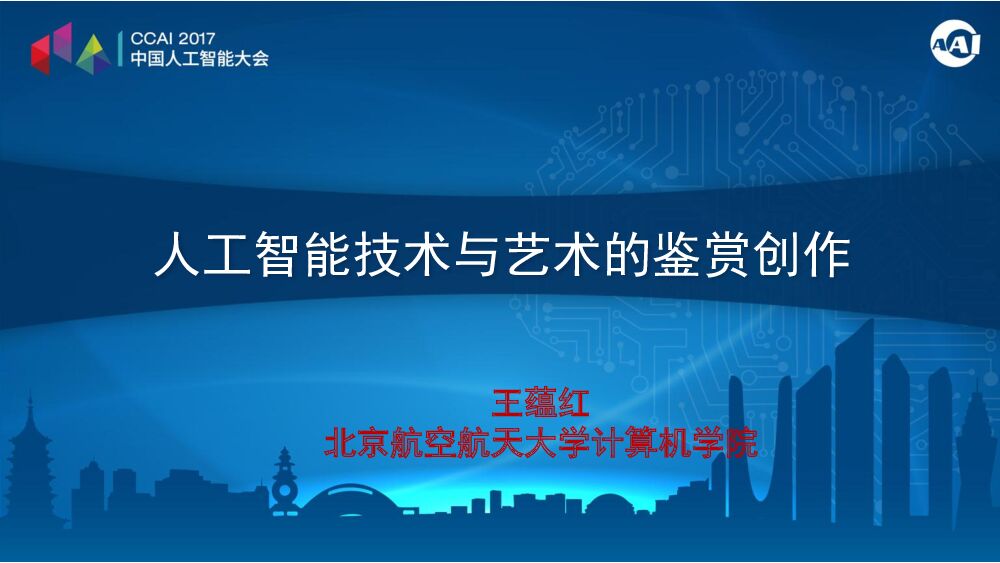 CCAI 2017
中国人工智能大会

AAI

人工智能技术与艺术的鉴赏创作

王蕴红
北京航空航天大学计算机学院